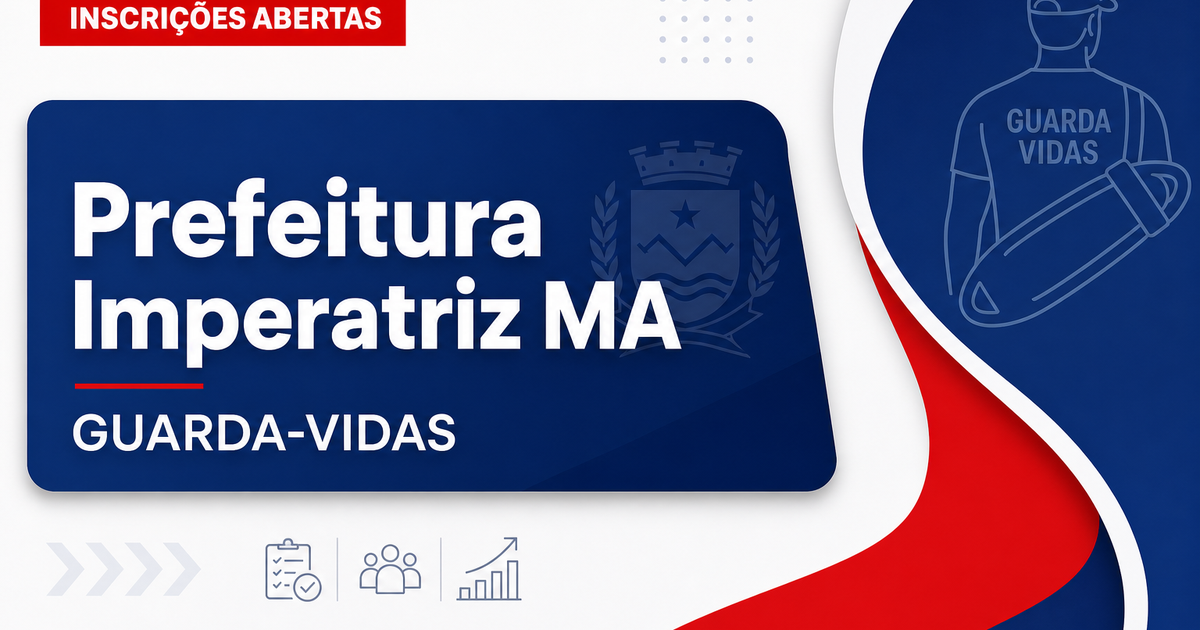 INSCRIÇÕES ABERTAS

Prefeitura Imperatriz MA

GUARDA-VIDAS

GUARDA VIDAS